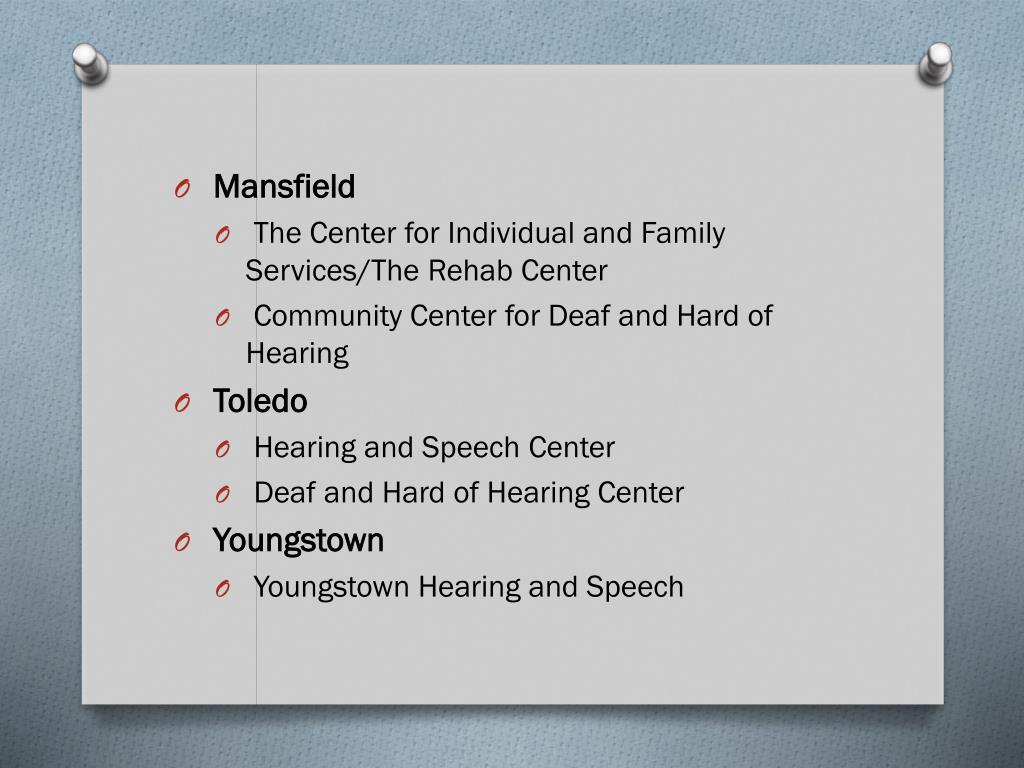 Mansfield

The Center for Individual and Family Services/The Rehab Center

Community Center for Deaf and Hard of Hearing

Toledo

Hearing and Speech Center

Deaf and Hard of Hearing Center

Youngstown

Youngstown Hearing and Speech